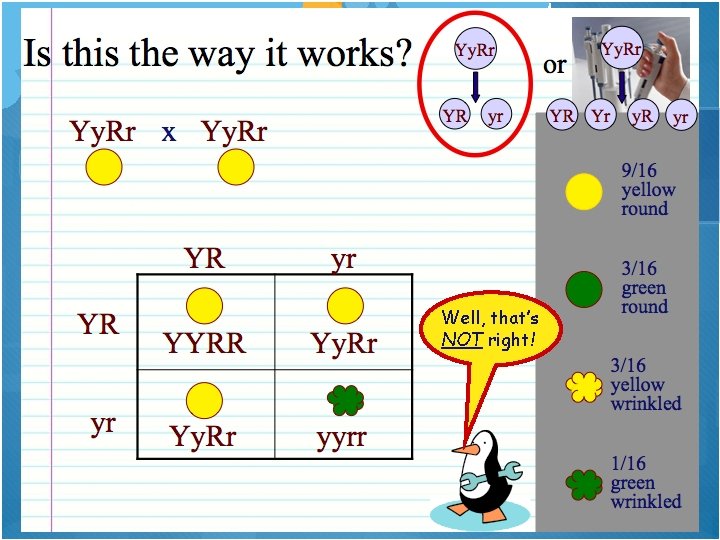 Is this the way it works?

YyRr

YR yr

or

YyRr

YR Yr yR yr

YyRr x YyRr

| | YR | yr |
|---|---|---|
| YR | YYRR | YyRr |
| yr | YyRr | yyrr |

Well, that's NOT right!

9/16 yellow round

3/16 green round

3/16 yellow wrinkled

1/16 green wrinkled